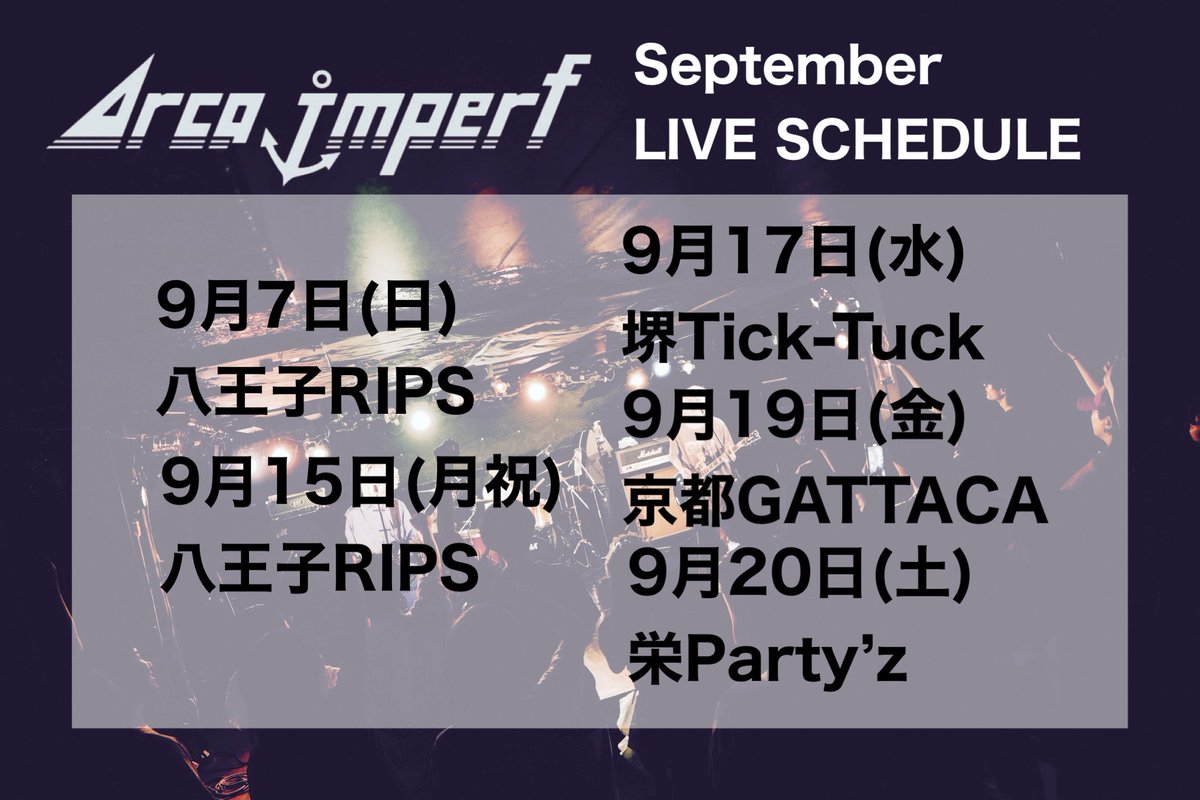 Arca imperf

September
LIVE SCHEDULE

9月7日(日)
八王子RIPS
9月15日(月祝)
八王子RIPS

9月17日(水)
堺Tick-Tuck
9月19日(金)
京都GATTACA
9月20日(土)
栄Party'z